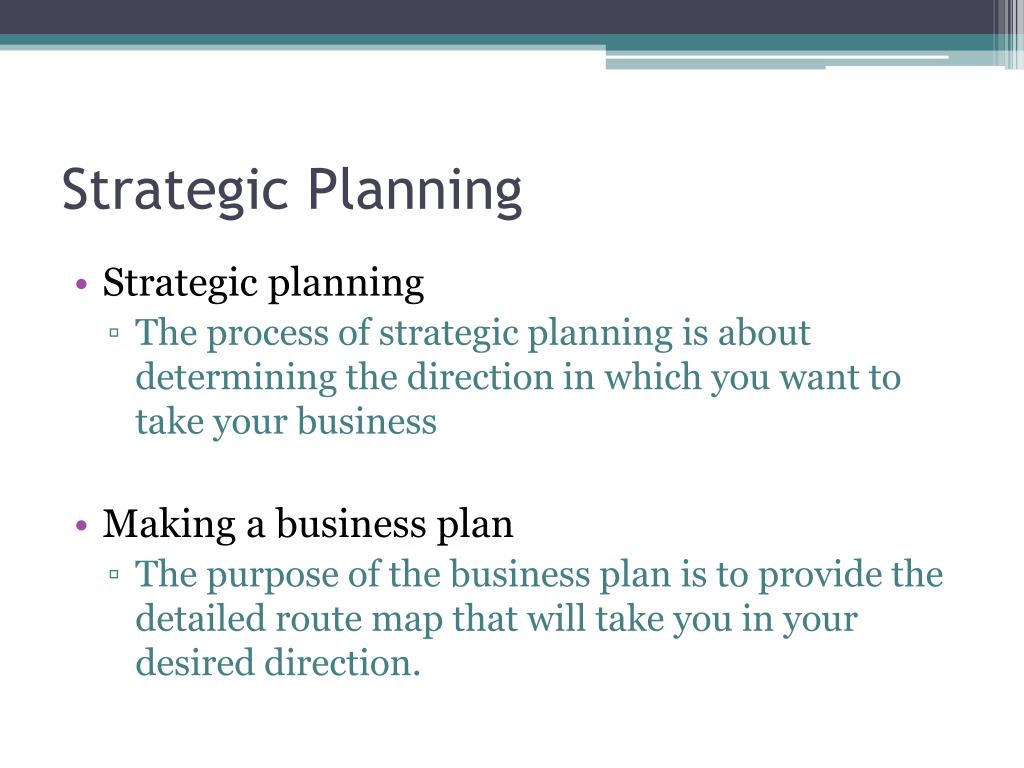 Strategic Planning

• Strategic planning
▫ The process of strategic planning is about determining the direction in which you want to take your business

• Making a business plan
▫ The purpose of the business plan is to provide the detailed route map that will take you in your desired direction.